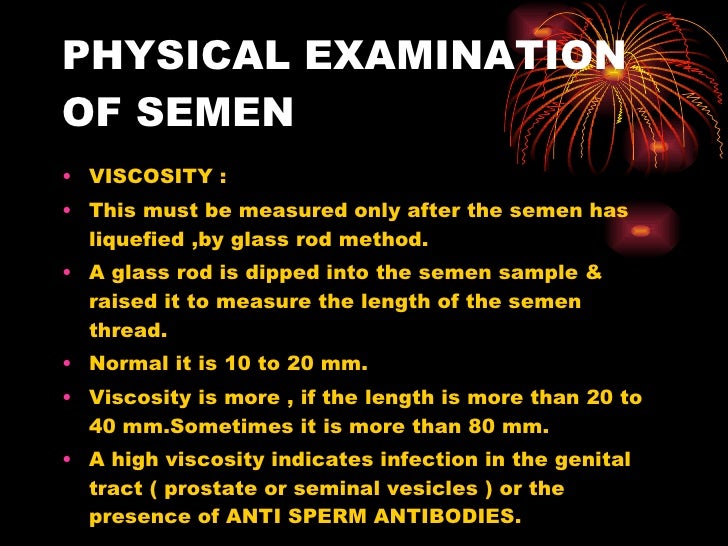 PHYSICAL EXAMINATION OF SEMEN

• VISCOSITY :
• This must be measured only after the semen has liquefied ,by glass rod method.
• A glass rod is dipped into the semen sample & raised it to measure the length of the semen thread.
• Normal it is 10 to 20 mm.
• Viscosity is more , if the length is more than 20 to 40 mm.Sometimes it is more than 80 mm.
• A high viscosity indicates infection in the genital tract ( prostate or seminal vesicles ) or the presence of ANTI SPERM ANTIBODIES.